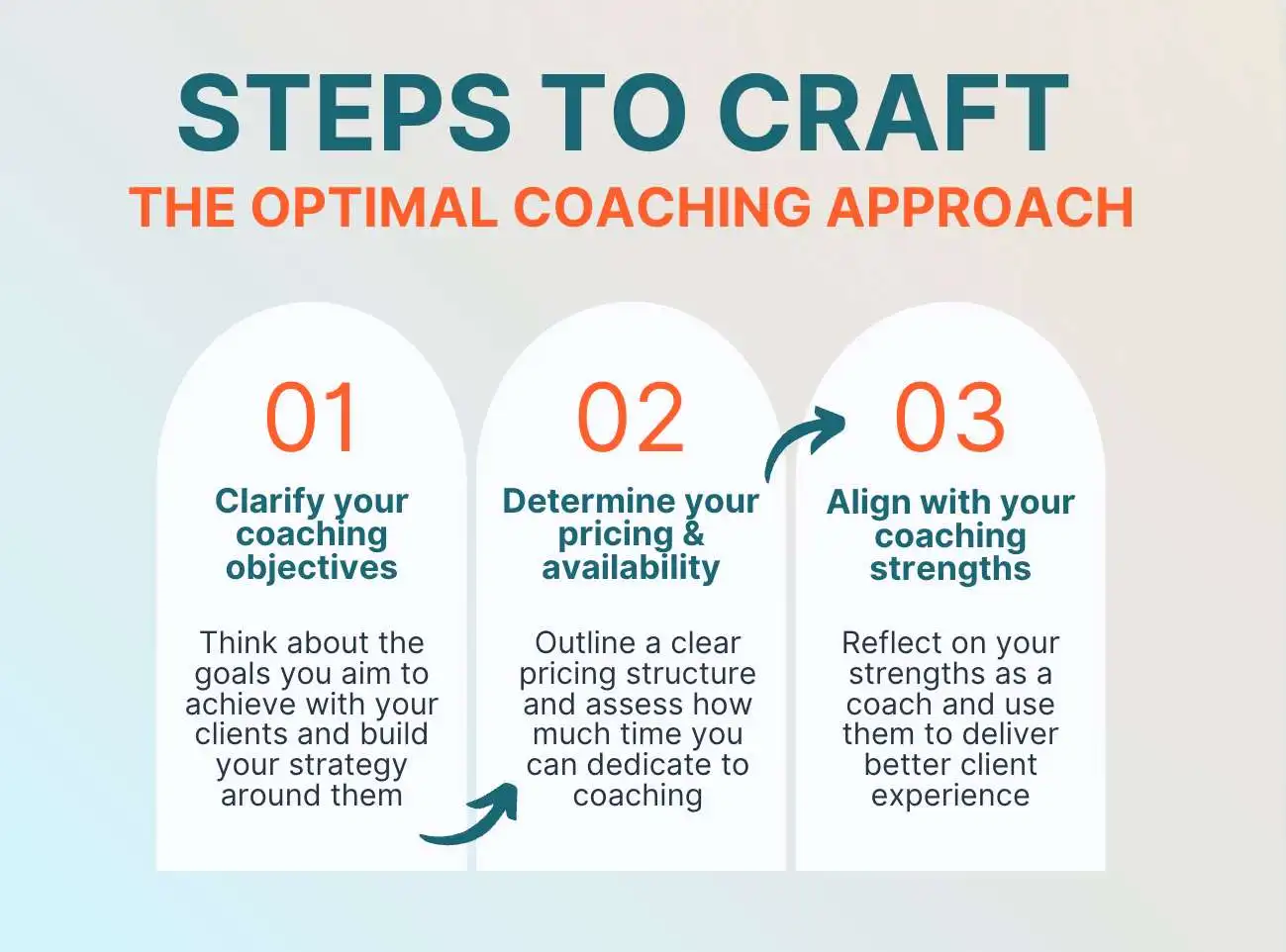 STEPS TO CRAFT
THE OPTIMAL COACHING APPROACH

01
Clarify your coaching objectives

Think about the goals you aim to achieve with your clients and build your strategy around them

02
Determine your pricing & availability

Outline a clear pricing structure and assess how much time you can dedicate to coaching

03
Align with your coaching strengths

Reflect on your strengths as a coach and use them to deliver better client experience